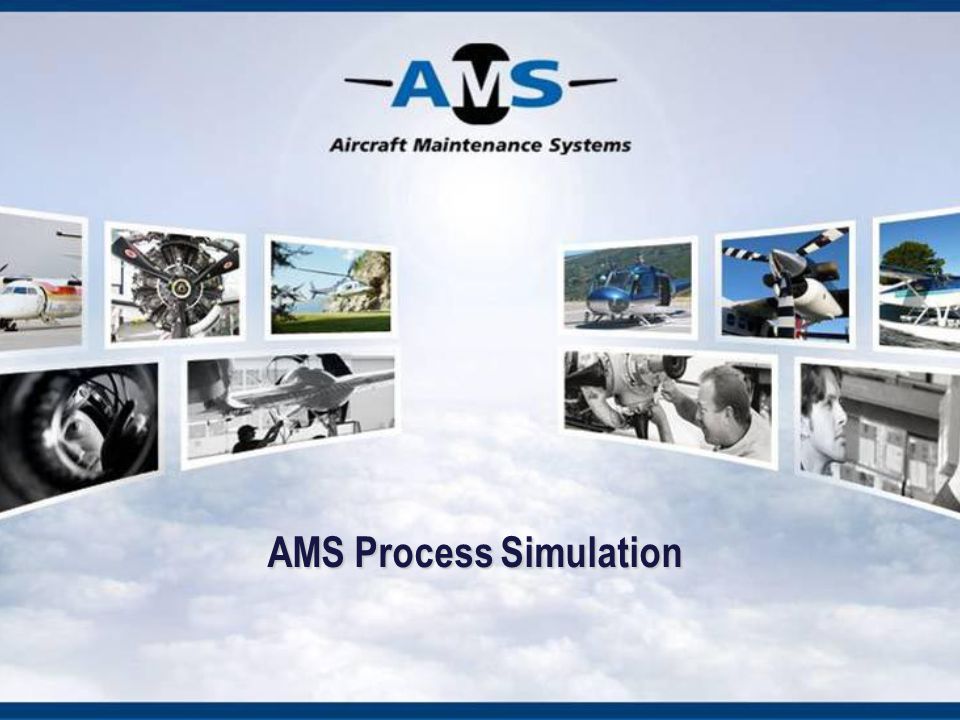 AMS
Aircraft Maintenance Systems

AMS Process Simulation